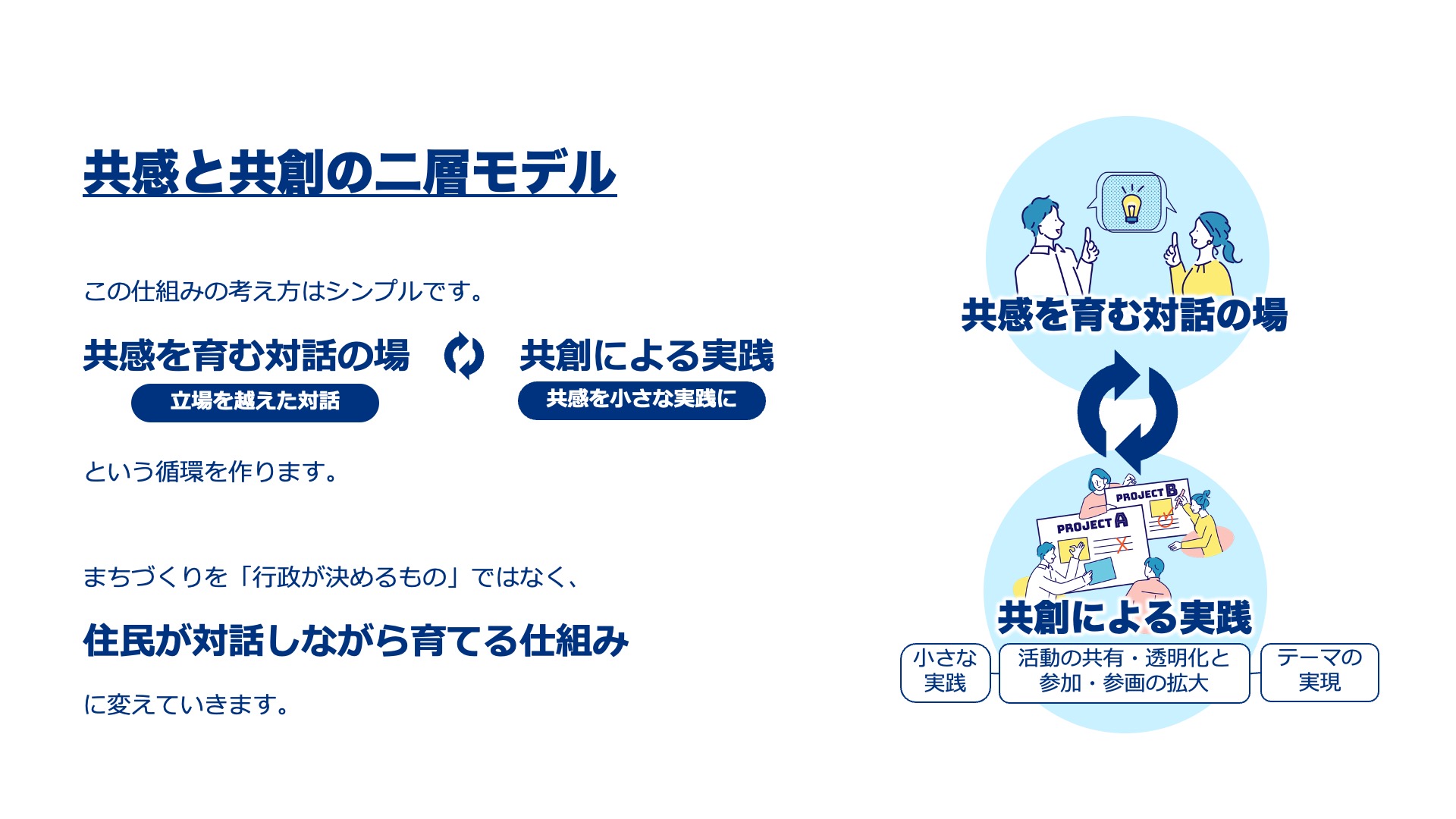 共感と共創の二層モデル

この仕組みの考え方はシンプルです。

共感を育む対話の場

立場を越えた対話

共創による実践

共感を小さな実践に

という循環を作ります。

まちづくりを「行政が決めるもの」ではなく、

住民が対話しながら育てる仕組み

に変えていきます。

共感を育む対話の場

PROJECT B

PROJECT A

共創による実践

小さな実践

活動の共有・透明化と参加・参画の拡大

テーマの実現